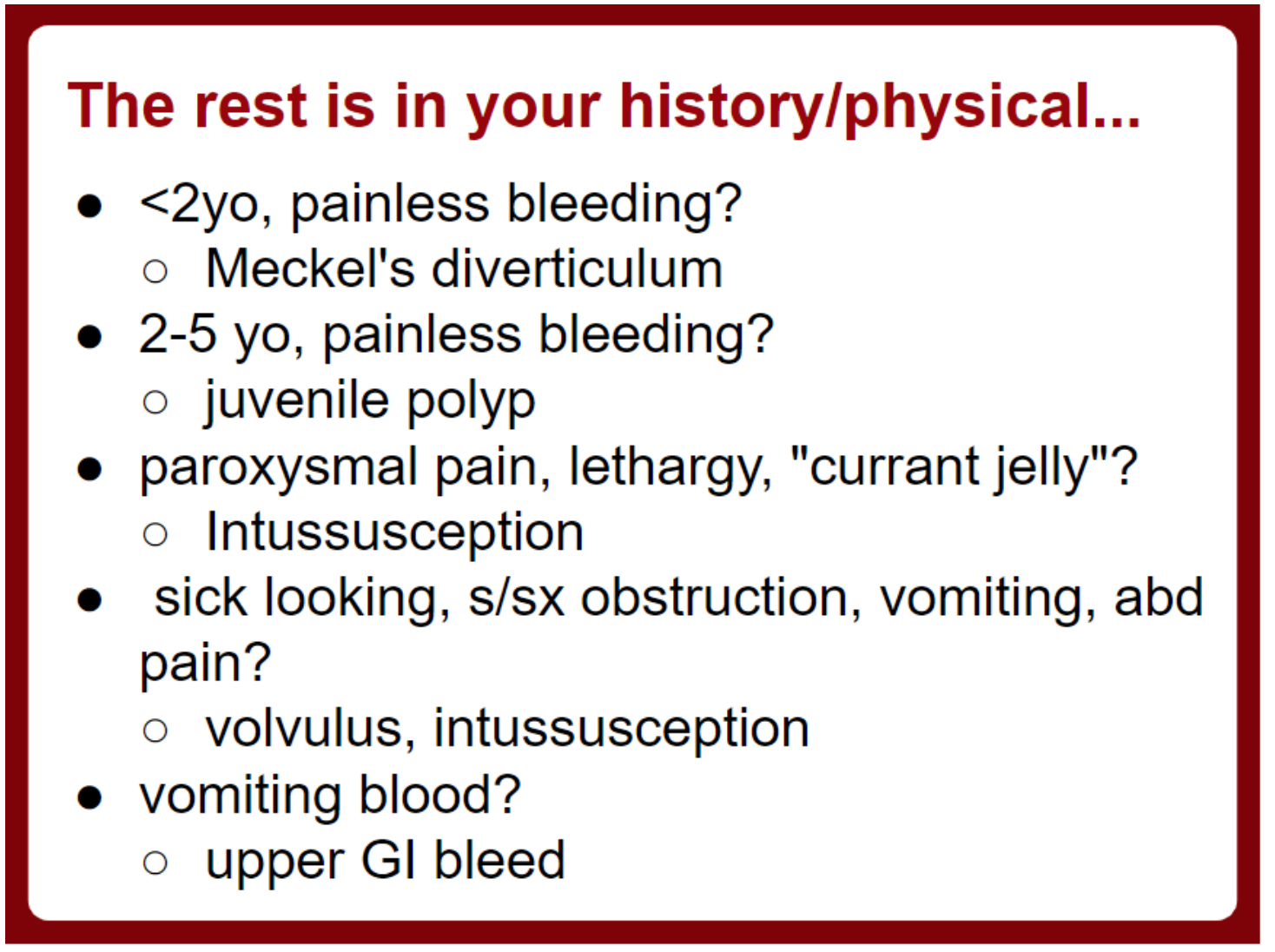 The rest is in your history/physical...

- <2yo, painless bleeding?
  - Meckel's diverticulum
- 2-5 yo, painless bleeding?
  - juvenile polyp
- paroxysmal pain, lethargy, "currant jelly"?
  - Intussusception
- sick looking, s/sx obstruction, vomiting, abd pain?
  - volvulus, intussusception
- vomiting blood?
  - upper GI bleed